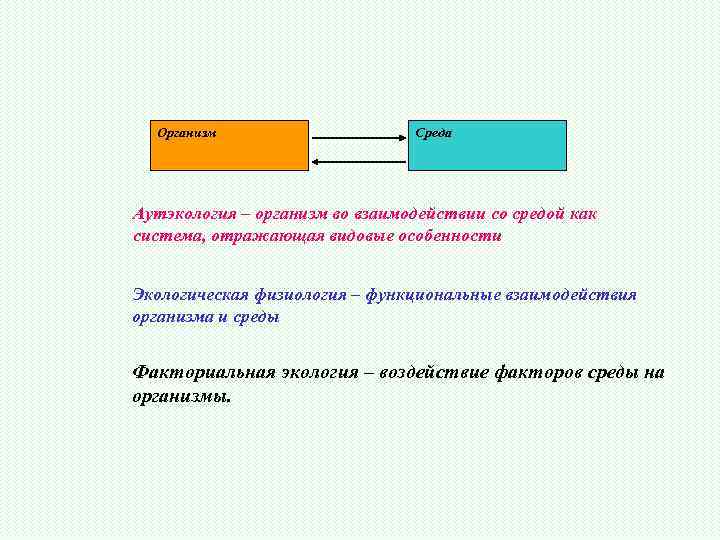 Организм

Среда

Аутэкология – организм во взаимодействии со средой как система, отражающая видовые особенности

Экологическая физиология – функциональные взаимодействия организма и среды

Факториальная экология – воздействие факторов среды на организмы.